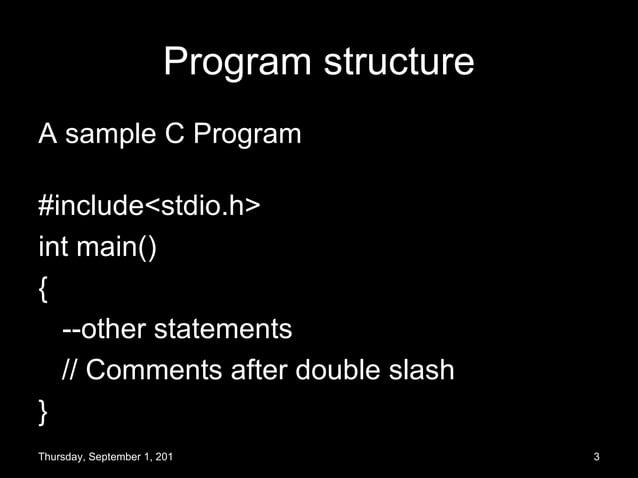 Program structure

A sample C Program

#include<stdio.h>
int main()
{
--other statements
// Comments after double slash
}

Thursday, September 1, 201

3